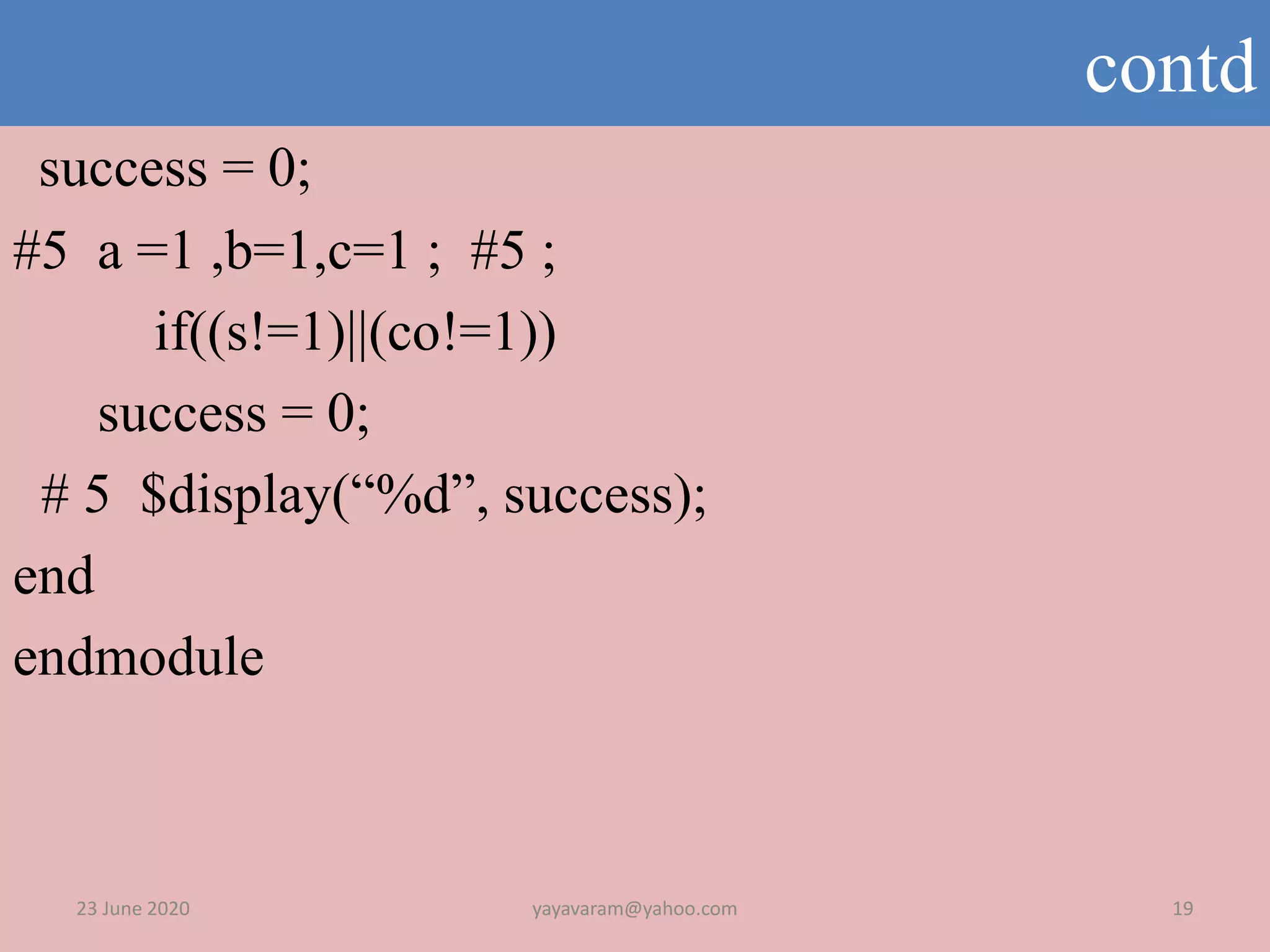 contd

success = 0;

#5 a =1 ,b=1,c=1 ; #5 ;

if((s!=1)||(co!=1))

success = 0;

# 5 $display(“%d”, success);

end

endmodule

23 June 2020

yayavaram@yahoo.com

19